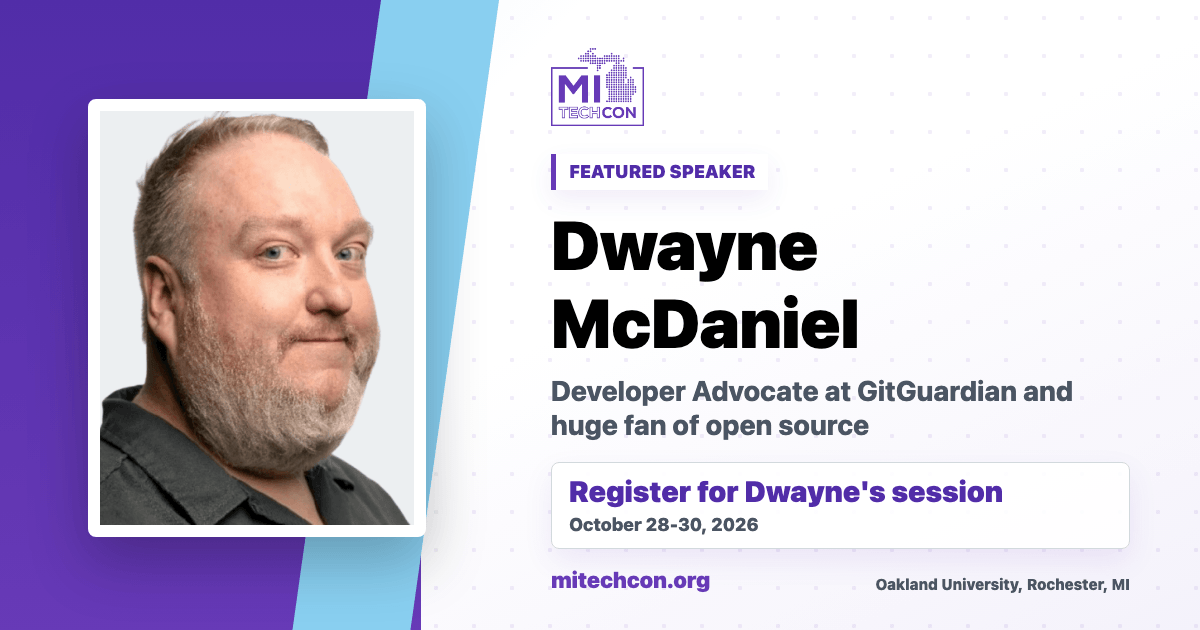 MI TECHCON

FEATURED SPEAKER

Dwayne McDaniel

Developer Advocate at GitGuardian and huge fan of open source

Register for Dwayne's session
October 28-30, 2026

mitechcon.org

Oakland University, Rochester, MI